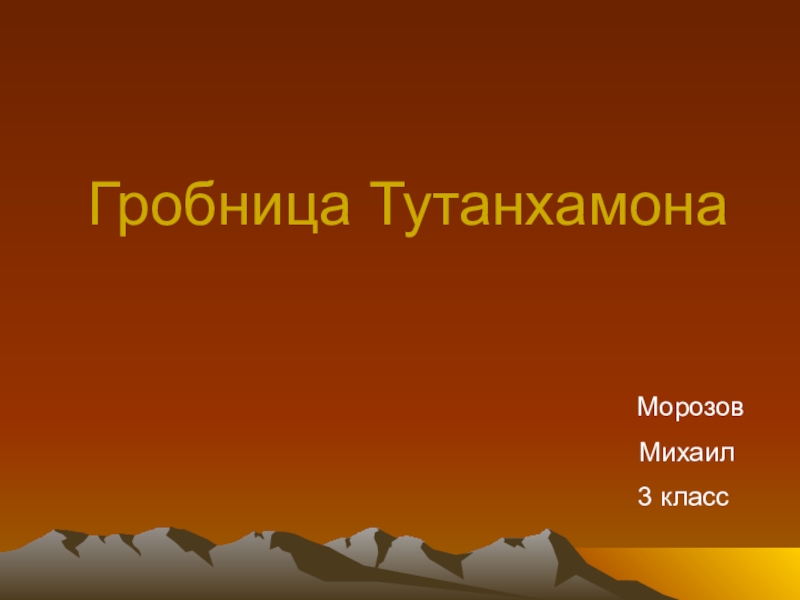 Гробница Тутанхамона

Морозов
Михаил
3 класс